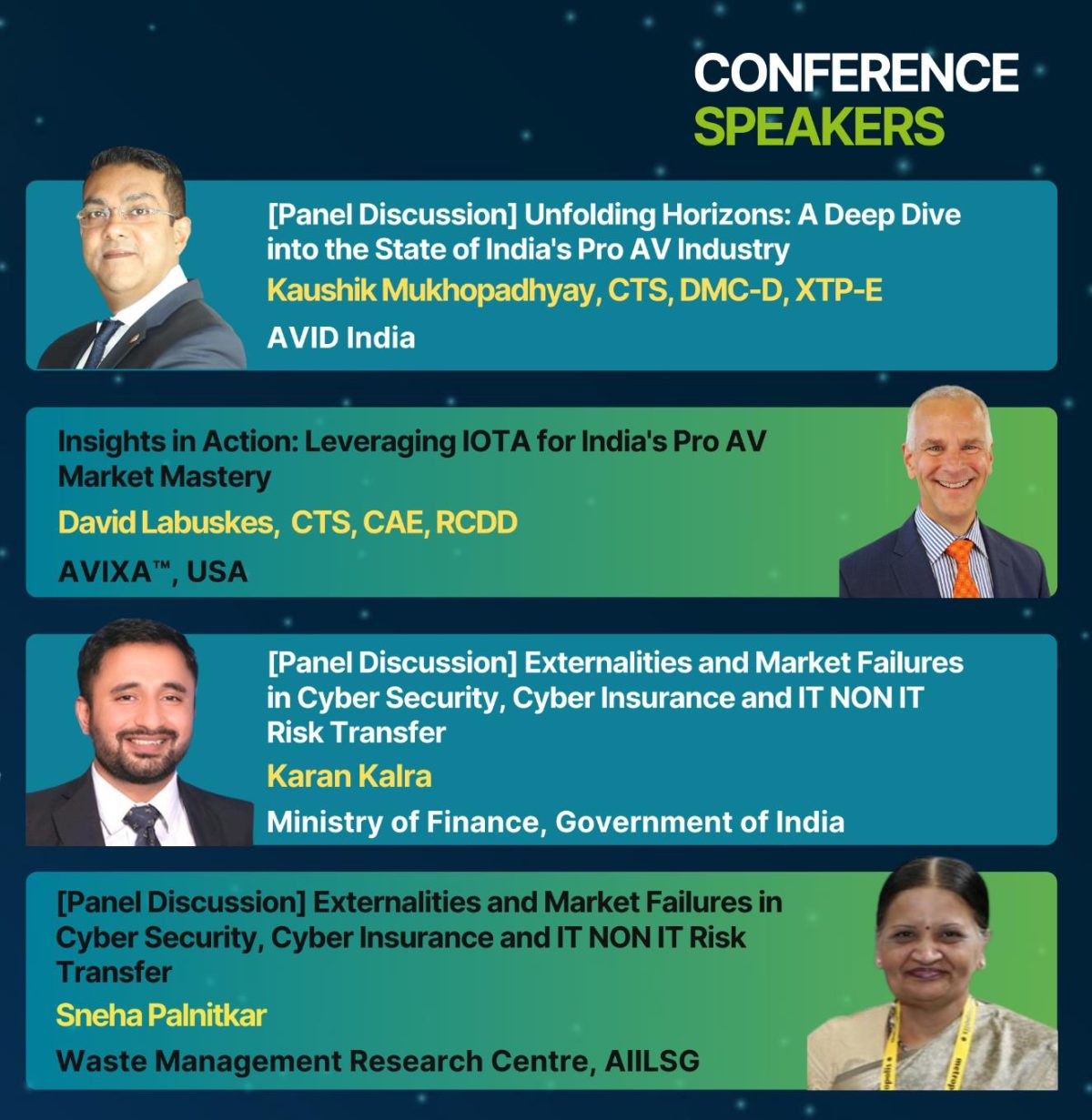 CONFERENCE SPEAKERS

[Panel Discussion] Unfolding Horizons: A Deep Dive into the State of India's Pro AV Industry

Kaushik Mukhopadhyay, CTS, DMC-D, XTP-E

AVID India

Insights in Action: Leveraging IOTA for India's Pro AV Market Mastery

David Labuskes, CTS, CAE, RCDD

AVIXA™, USA

[Panel Discussion] Externalities and Market Failures in Cyber Security, Cyber Insurance and IT NON IT Risk Transfer

Karan Kalra

Ministry of Finance, Government of India

[Panel Discussion] Externalities and Market Failures in Cyber Security, Cyber Insurance and IT NON IT Risk Transfer

Sneha Palnitkar

Waste Management Research Centre, AIILSG